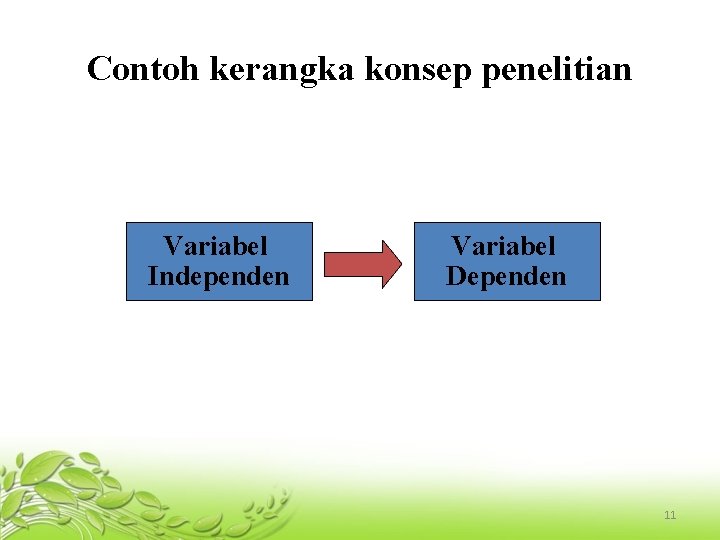 Contoh kerangka konsep penelitian

Variabel Independen

Variabel Dependen

11